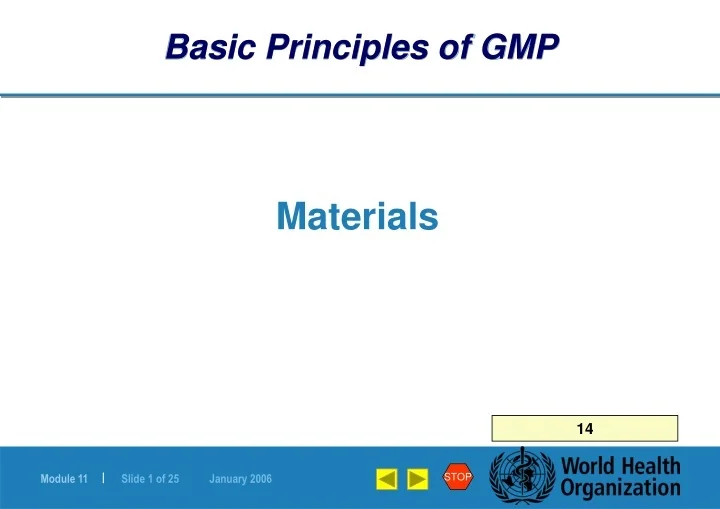 Basic Principles of GMP

Materials

14

Module 11 | Slide 1 of 25 January 2006

STOP

World Health Organization